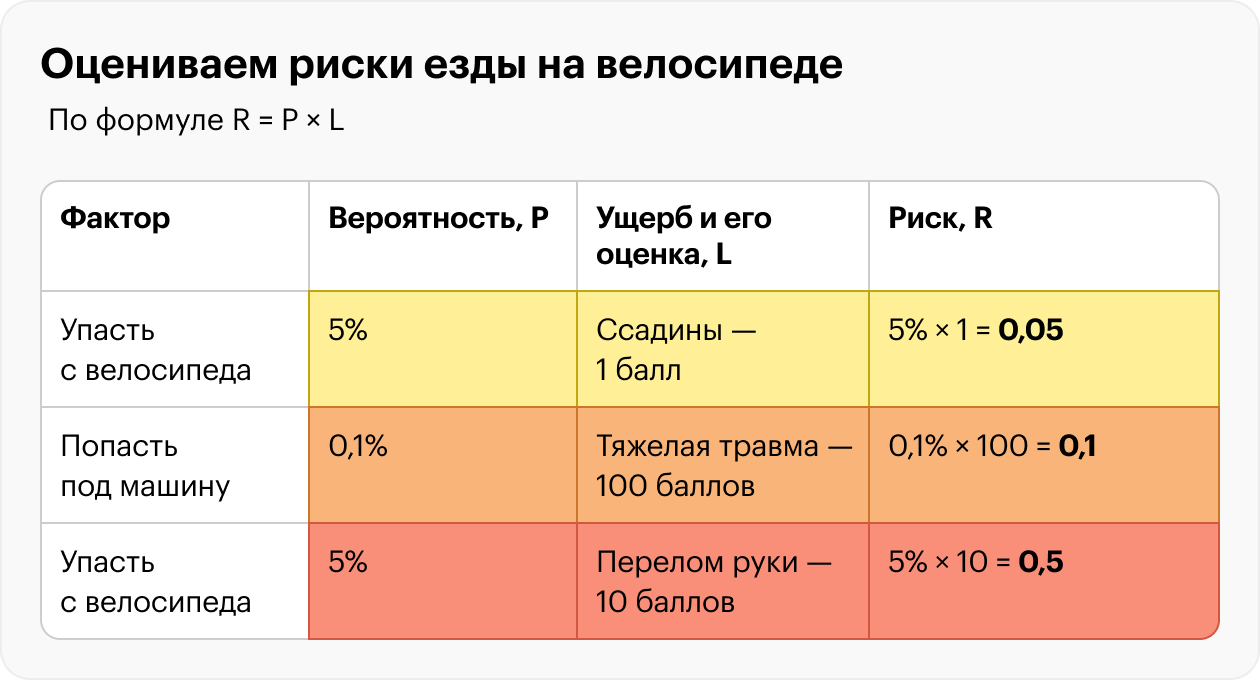 Оцениваем риски езды на велосипеде

По формуле R = P × L

| Фактор | Вероятность, P | Ущерб и его оценка, L | Риск, R |
|---|---|---|---|
| Упасть с велосипеда | 5% | Ссадины — 1 балл | 5% × 1 = **0,05** |
| Попасть под машину | 0,1% | Тяжелая травма — 100 баллов | 0,1% × 100 = **0,1** |
| Упасть с велосипеда | 5% | Перелом руки — 10 баллов | 5% × 10 = **0,5** |